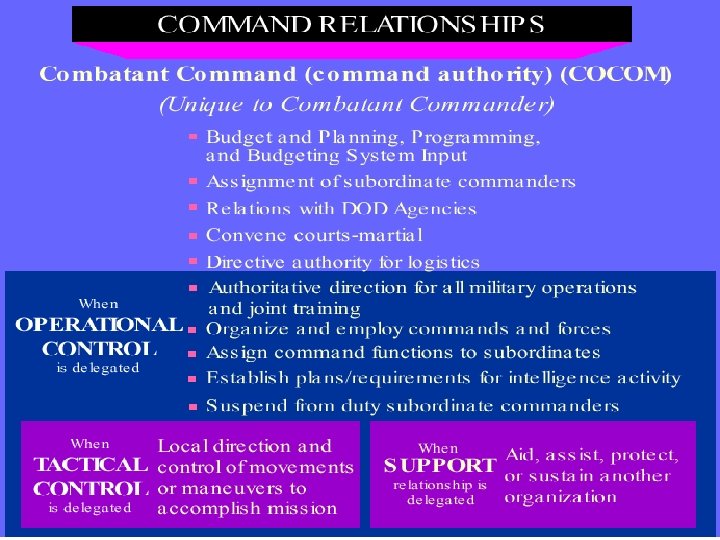 COMMAND RELATIONSHIPS

Combatant Command (command authority) (COCOM)
(Unique to Combatant Commander)

- Budget and Planning, Programming, and Budgeting System Input
- Assignment of subordinate commanders
- Relations with DOD Agencies
- Convene courts-martial
- Directive authority for logistics

When OPERATIONAL CONTROL is delegated

- Authoritative direction for all military operations and joint training
- Organize and employ commands and forces
- Assign command functions to subordinates
- Establish plans/requirements for intelligence activity
- Suspend from duty subordinate commanders

When TACTICAL CONTROL is delegated

Local direction and control of movements or maneuvers to accomplish mission

When SUPPORT relationship is delegated

Aid, assist, protect, or sustain another organization